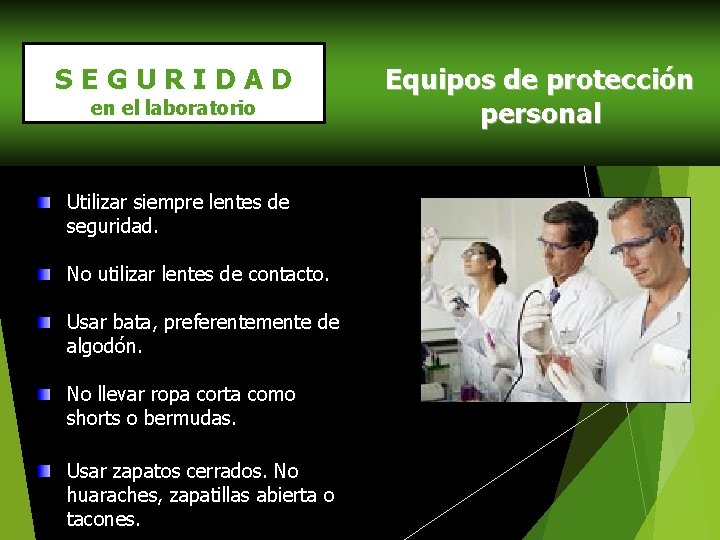 SEGURIDAD
en el laboratorio

Equipos de protección personal

Utilizar siempre lentes de seguridad.

No utilizar lentes de contacto.

Usar bata, preferentemente de algodón.

No llevar ropa corta como shorts o bermudas.

Usar zapatos cerrados. No huaraches, zapatillas abierta o tacones.